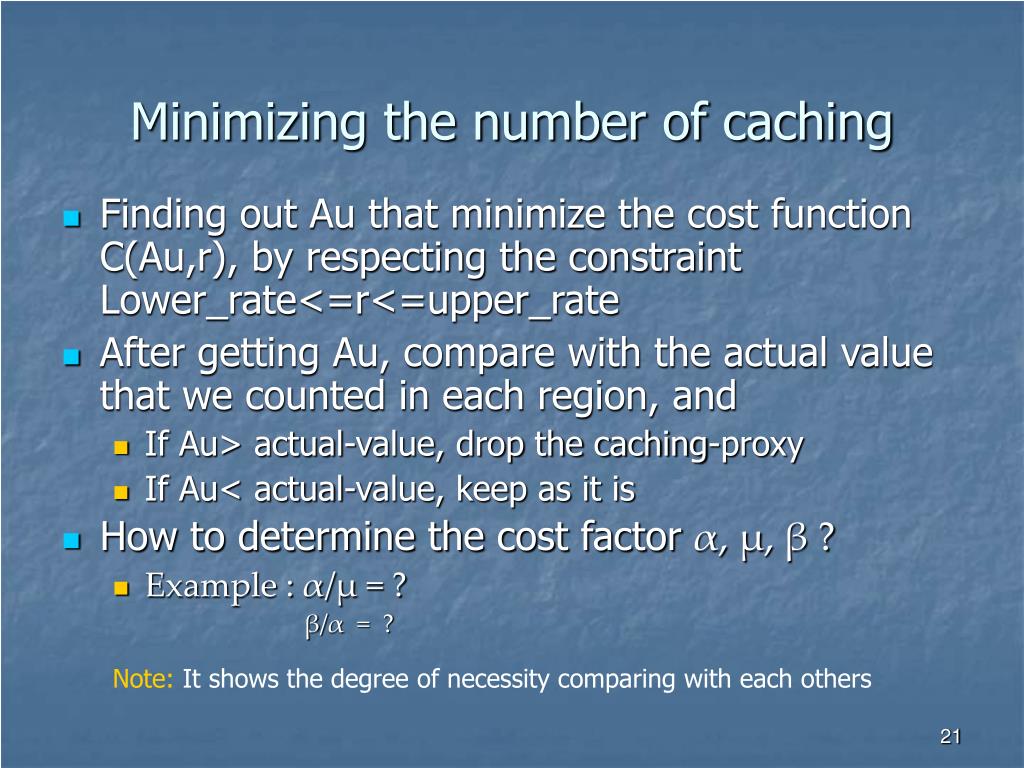 Minimizing the number of caching

Finding out Au that minimize the cost function C(Au,r), by respecting the constraint Lower_rate<=r<=upper_rate

After getting Au, compare with the actual value that we counted in each region, and

If Au> actual-value, drop the caching-proxy

If Au< actual-value, keep as it is

How to determine the cost factor $\alpha$, $\mu$, $\beta$ ?

Example : $\alpha/\mu$ = ?

$\beta/\alpha$ = ?

Note: It shows the degree of necessity comparing with each others

21